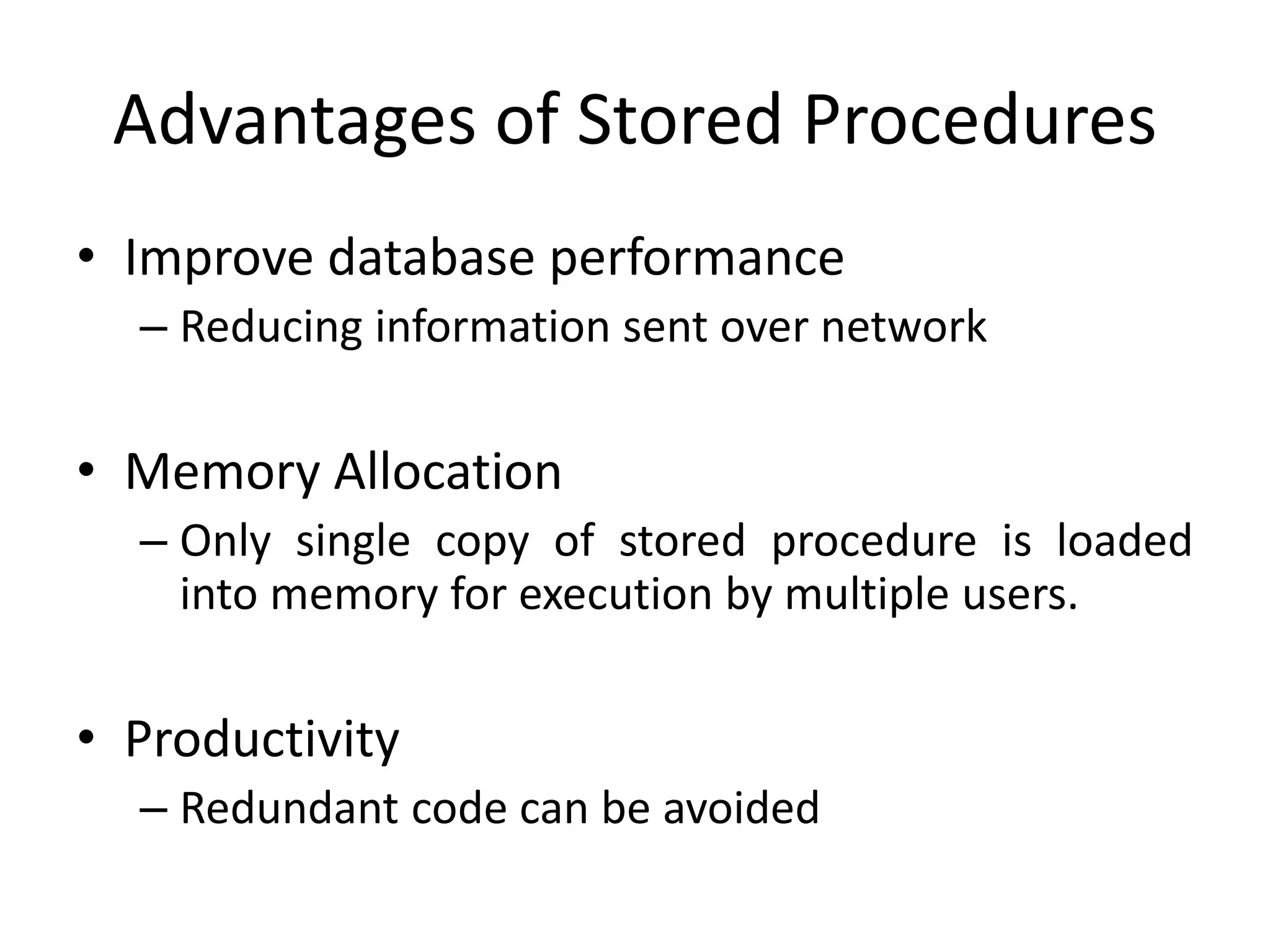 Advantages of Stored Procedures

• Improve database performance
– Reducing information sent over network

• Memory Allocation
– Only single copy of stored procedure is loaded into memory for execution by multiple users.

• Productivity
– Redundant code can be avoided